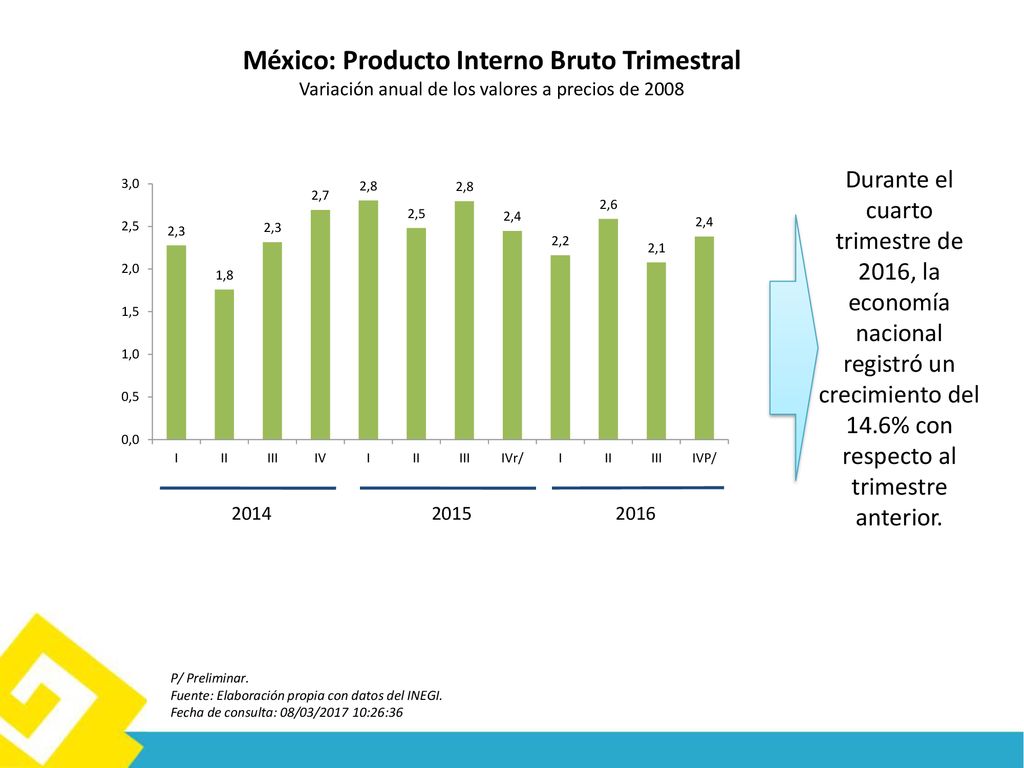 México: Producto Interno Bruto Trimestral
Variación anual de los valores a precios de 2008

3,0
2,5
2,0
1,5
1,0
0,5
0,0

2,3 1,8 2,3 2,7 2,8 2,5 2,8 2,4 2,2 2,6 2,1 2,4

I II III IV I II III IVr/ I II III IVP/

2014 2015 2016

Durante el cuarto trimestre de 2016, la economía nacional registró un crecimiento del 14.6% con respecto al trimestre anterior.

P/ Preliminar.
Fuente: Elaboración propia con datos del INEGI.
Fecha de consulta: 08/03/2017 10:26:36